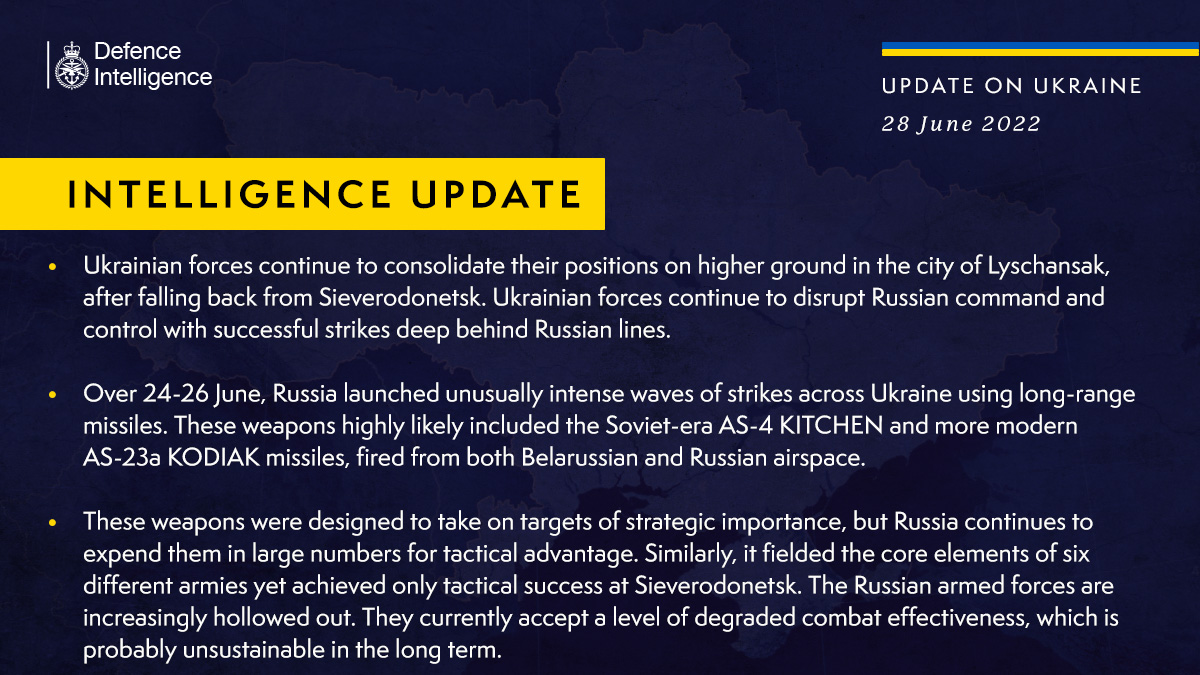 Defence Intelligence

UPDATE ON UKRAINE

28 June 2022

INTELLIGENCE UPDATE

• Ukrainian forces continue to consolidate their positions on higher ground in the city of Lyschansak, after falling back from Sieverodonetsk. Ukrainian forces continue to disrupt Russian command and control with successful strikes deep behind Russian lines.

• Over 24-26 June, Russia launched unusually intense waves of strikes across Ukraine using long-range missiles. These weapons highly likely included the Soviet-era AS-4 KITCHEN and more modern AS-23a KODIAK missiles, fired from both Belarussian and Russian airspace.

• These weapons were designed to take on targets of strategic importance, but Russia continues to expend them in large numbers for tactical advantage. Similarly, it fielded the core elements of six different armies yet achieved only tactical success at Sieverodonetsk. The Russian armed forces are increasingly hollowed out. They currently accept a level of degraded combat effectiveness, which is probably unsustainable in the long term.